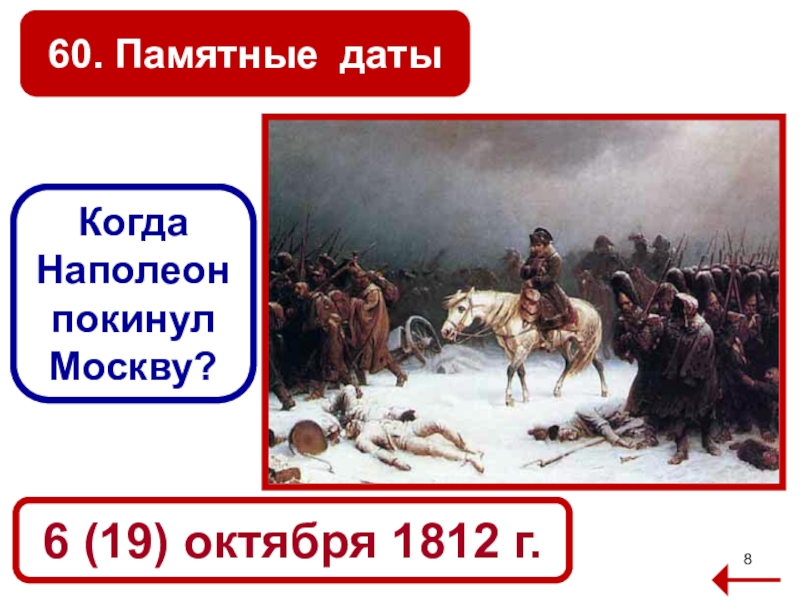 60. Памятные даты

Когда Наполеон покинул Москву?

6 (19) октября 1812 г.

8